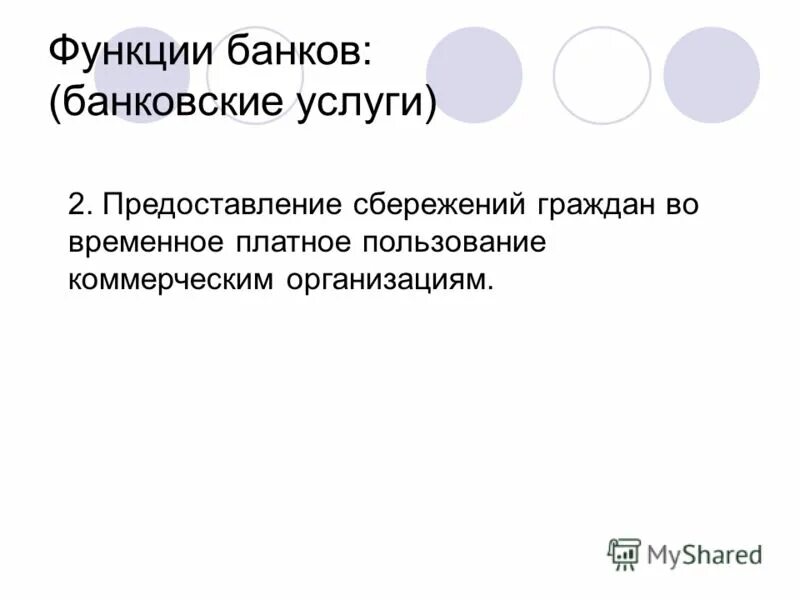 Функции банков:
(банковские услуги)

2. Предоставление сбережений граждан во временное платное пользование коммерческим организациям.

MyShared